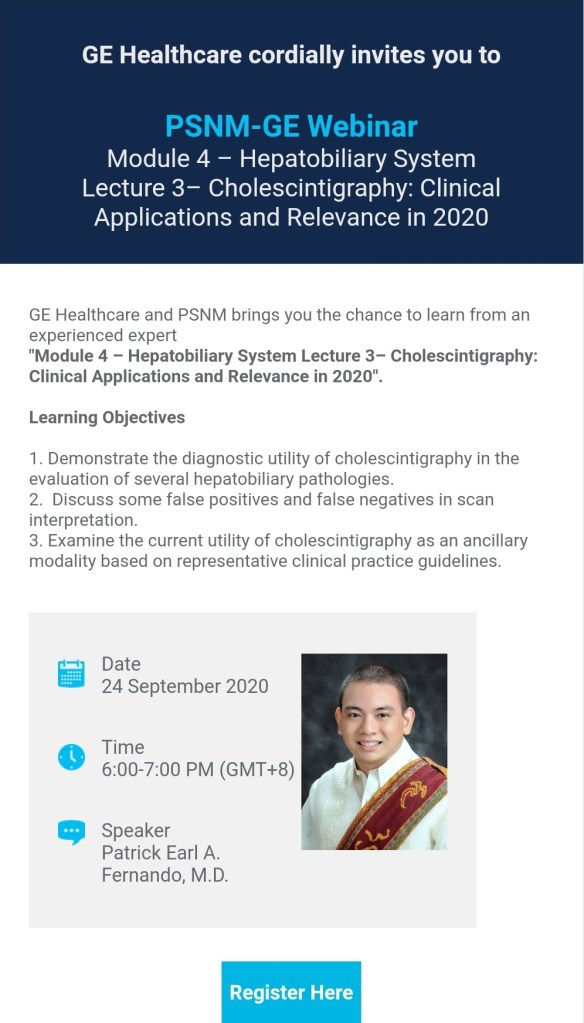 GE Healthcare cordially invites you to

PSNM-GE Webinar
Module 4 – Hepatobiliary System
Lecture 3– Cholescintigraphy: Clinical Applications and Relevance in 2020

GE Healthcare and PSNM brings you the chance to learn from an experienced expert
"Module 4 – Hepatobiliary System Lecture 3– Cholescintigraphy: Clinical Applications and Relevance in 2020".

Learning Objectives

1. Demonstrate the diagnostic utility of cholescintigraphy in the evaluation of several hepatobiliary pathologies.
2. Discuss some false positives and false negatives in scan interpretation.
3. Examine the current utility of cholescintigraphy as an ancillary modality based on representative clinical practice guidelines.

Date
24 September 2020

Time
6:00-7:00 PM (GMT+8)

Speaker
Patrick Earl A. Fernando, M.D.

Register Here